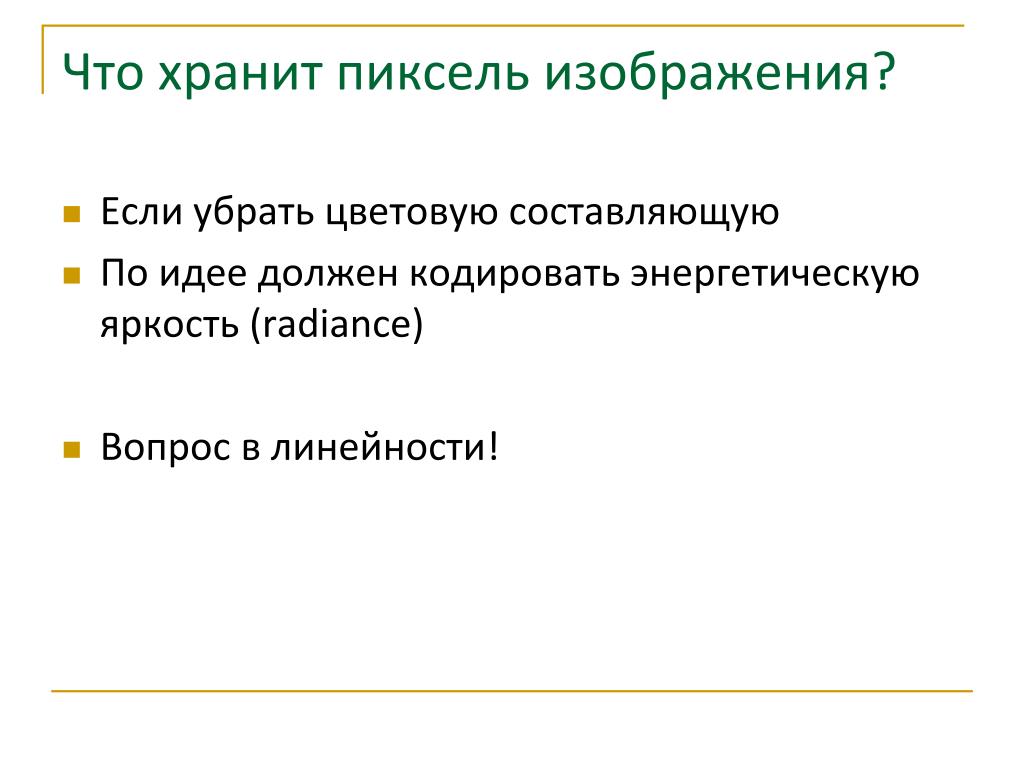 Что хранит пиксель изображения?

Если убрать цветовую составляющую

По идее должен кодировать энергетическую яркость (radiance)

Вопрос в линейности!